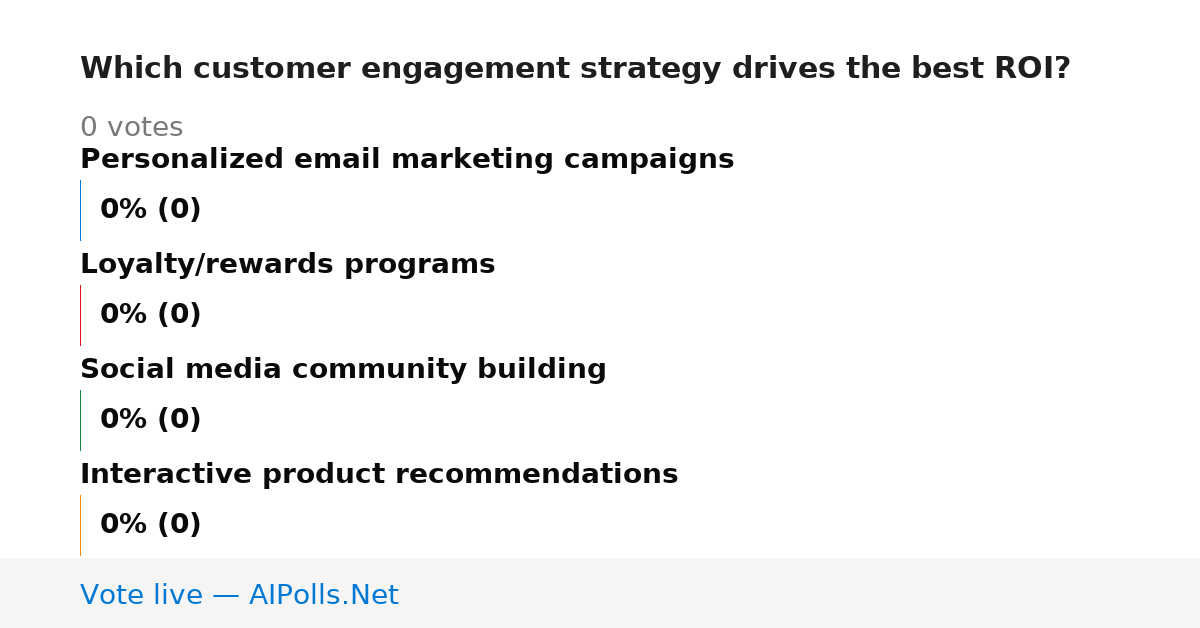 Which customer engagement strategy drives the best ROI?

0 votes

Personalized email marketing campaigns

0% (0)

Loyalty/rewards programs

0% (0)

Social media community building

0% (0)

Interactive product recommendations

0% (0)

Vote live — AIPolls.Net